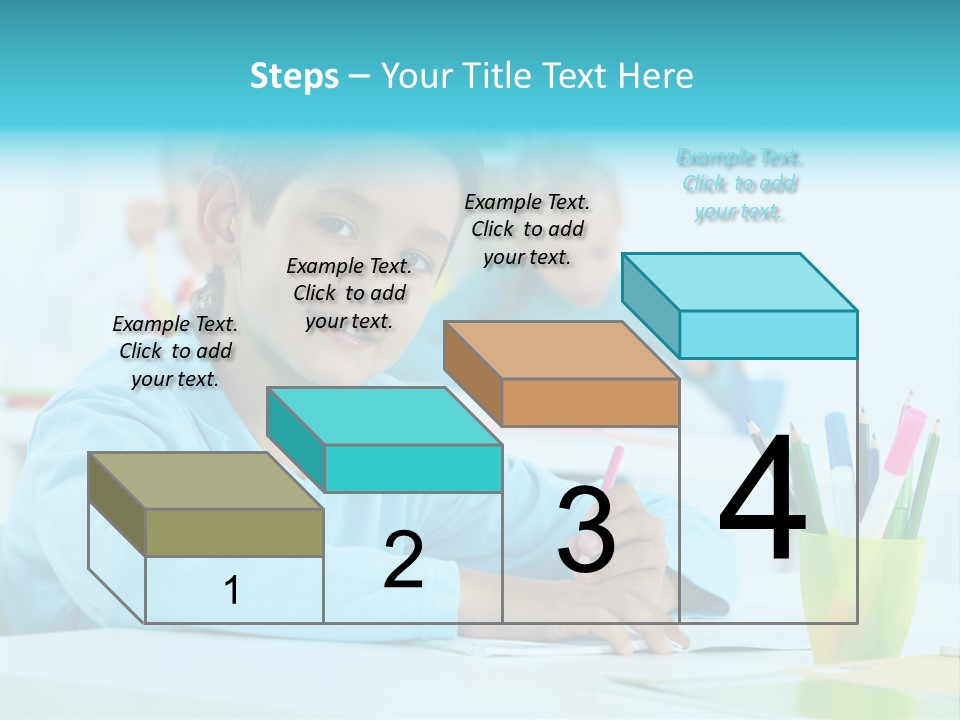 Steps – Your Title Text Here

Example Text. Click to add your text.

Example Text. Click to add your text.

Example Text. Click to add your text.

Example Text. Click to add your text.

1

2

3

4